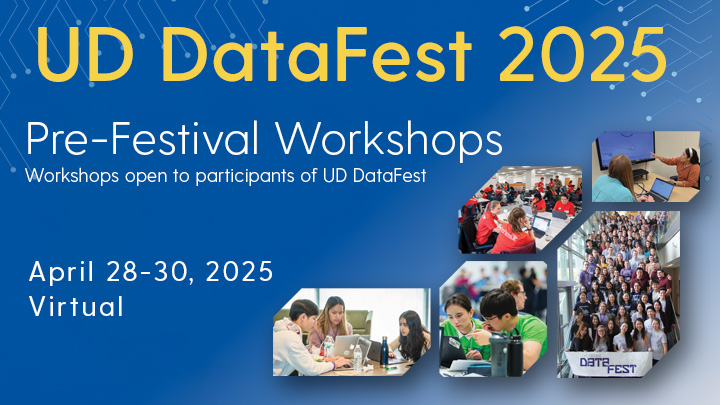 UD DataFest 2025

Pre-Festival Workshops
Workshops open to participants of UD DataFest

April 28-30, 2025
Virtual

DATA FEST